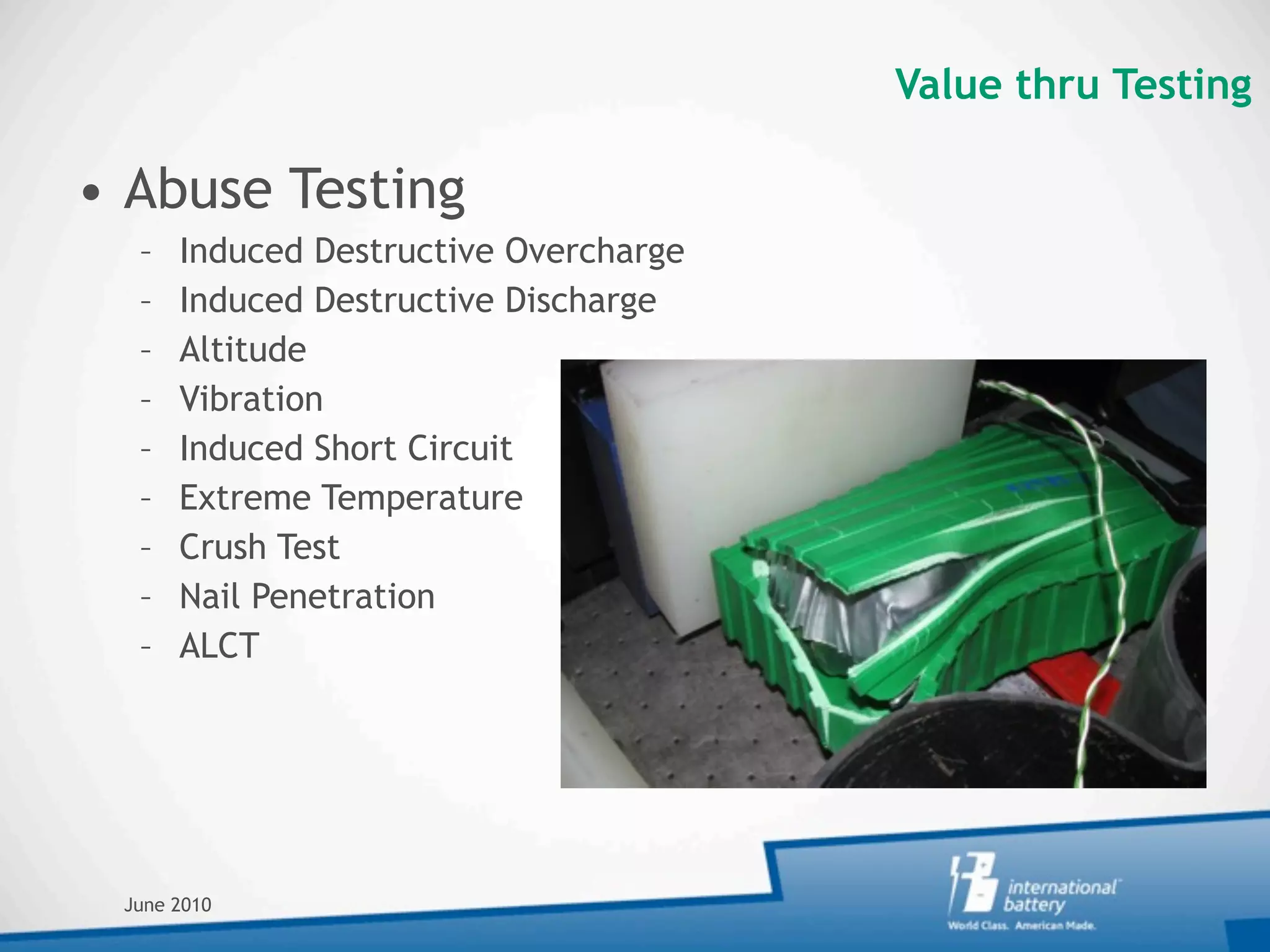 Value thru Testing

• Abuse Testing
  – Induced Destructive Overcharge
  – Induced Destructive Discharge
  – Altitude
  – Vibration
  – Induced Short Circuit
  – Extreme Temperature
  – Crush Test
  – Nail Penetration
  – ALCT

June 2010

international battery
World Class. American Made.